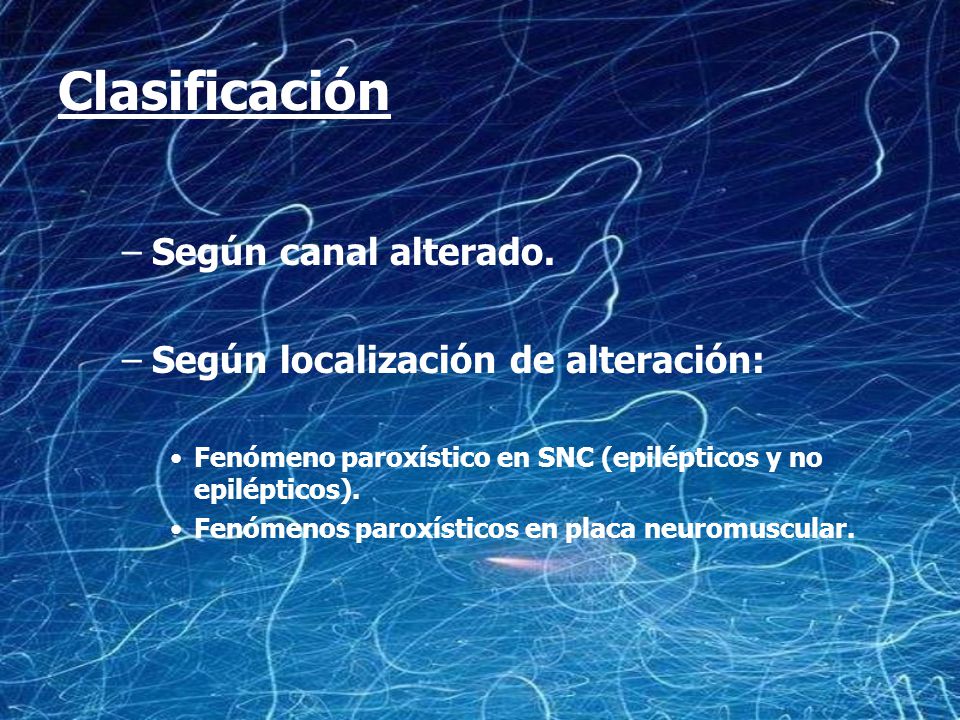 Clasificación

– Según canal alterado.

– Según localización de alteración:

• Fenómeno paroxístico en SNC (epilépticos y no epilépticos).
• Fenómenos paroxísticos en placa neuromuscular.